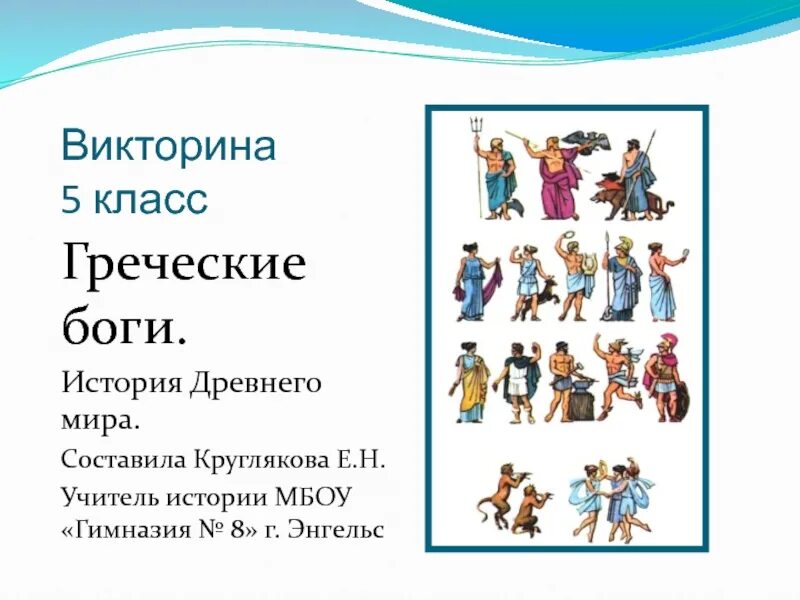 Викторина
5 класс

Греческие боги.

История Древнего мира.

Составила Круглякова Е.Н.

Учитель истории МБОУ «Гимназия № 8» г. Энгельс